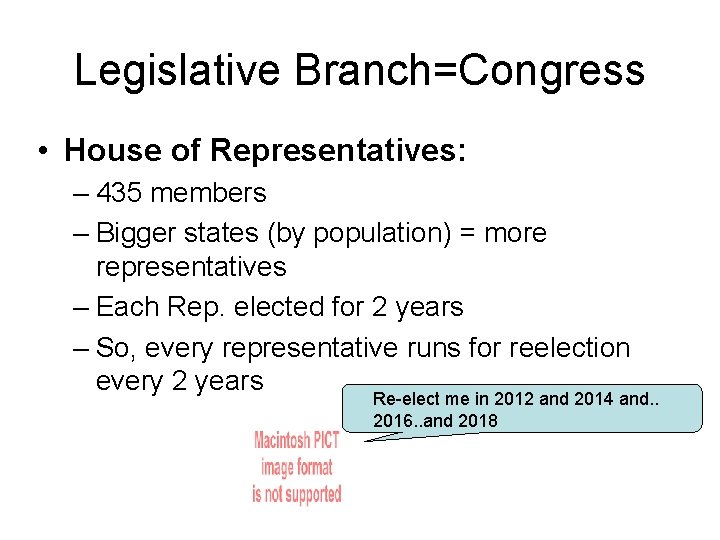 Legislative Branch=Congress

• House of Representatives:
– 435 members
– Bigger states (by population) = more representatives
– Each Rep. elected for 2 years
– So, every representative runs for reelection every 2 years

Re-elect me in 2012 and 2014 and.. 2016..and 2018

Macintosh PICT image format is not supported